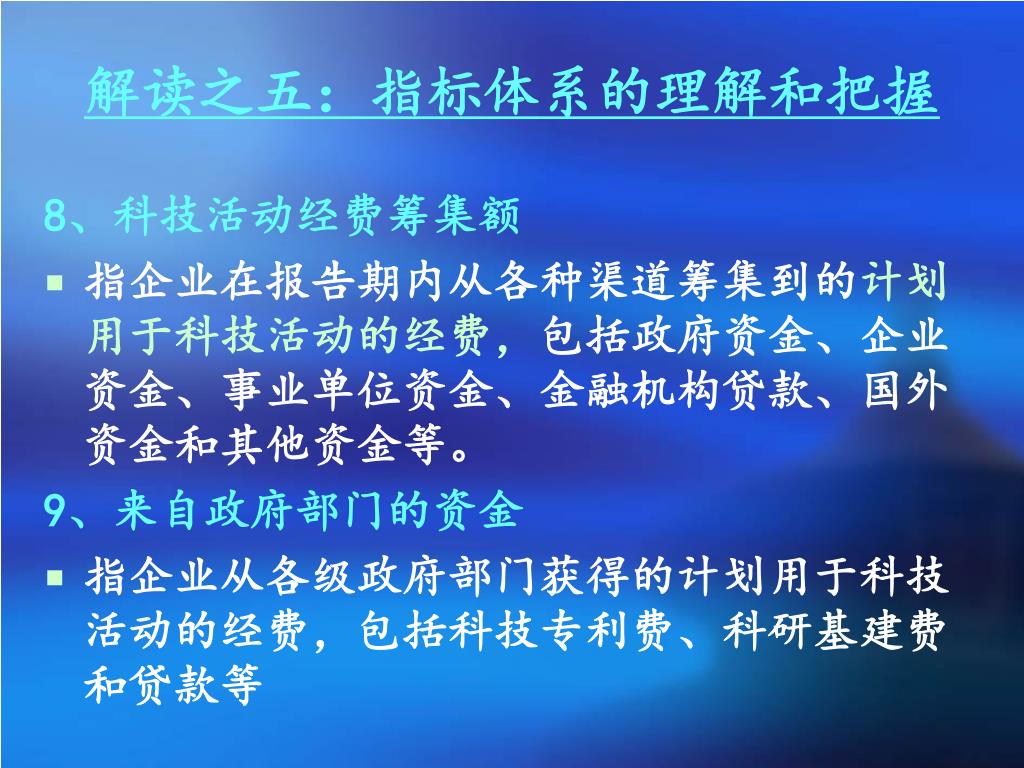 解读之五：指标体系的理解和把握

8、科技活动经费筹集额

▪ 指企业在报告期内从各种渠道筹集到的计划用于科技活动的经费，包括政府资金、企业资金、事业单位资金、金融机构贷款、国外资金和其他资金等。

9、来自政府部门的资金

▪ 指企业从各级政府部门获得的计划用于科技活动的经费，包括科技专利费、科研基建费和贷款等